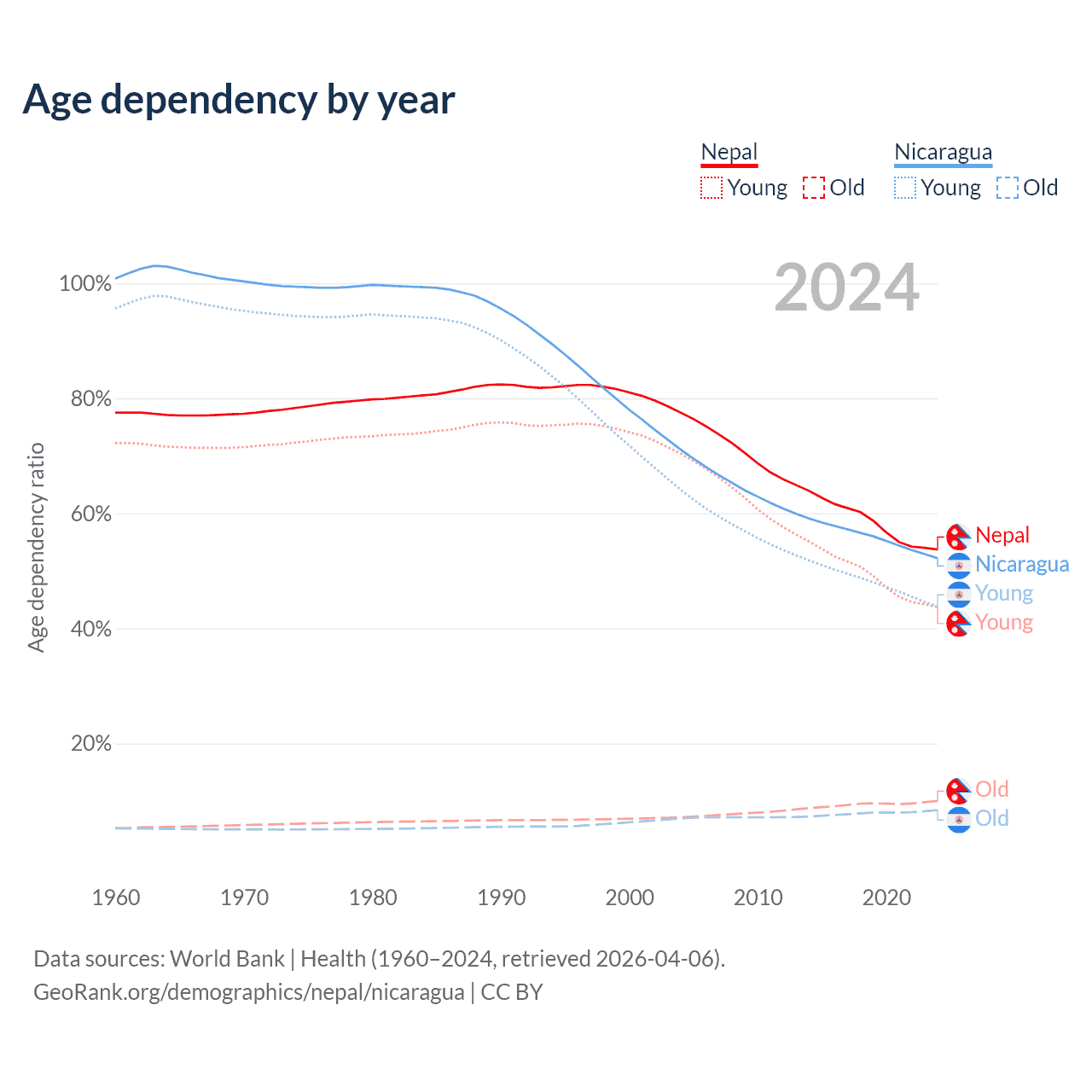 Age dependency by year

Nepal
Young Old

Nicaragua
Young Old

2024

Age dependency ratio

100%
80%
60%
40%
20%

Nepal
Nicaragua
Young
Young
Old
Old

1960 1970 1980 1990 2000 2010 2020

Data sources: World Bank | Health (1960–2024, retrieved 2026-04-06).
GeoRank.org/demographics/nepal/nicaragua | CC BY